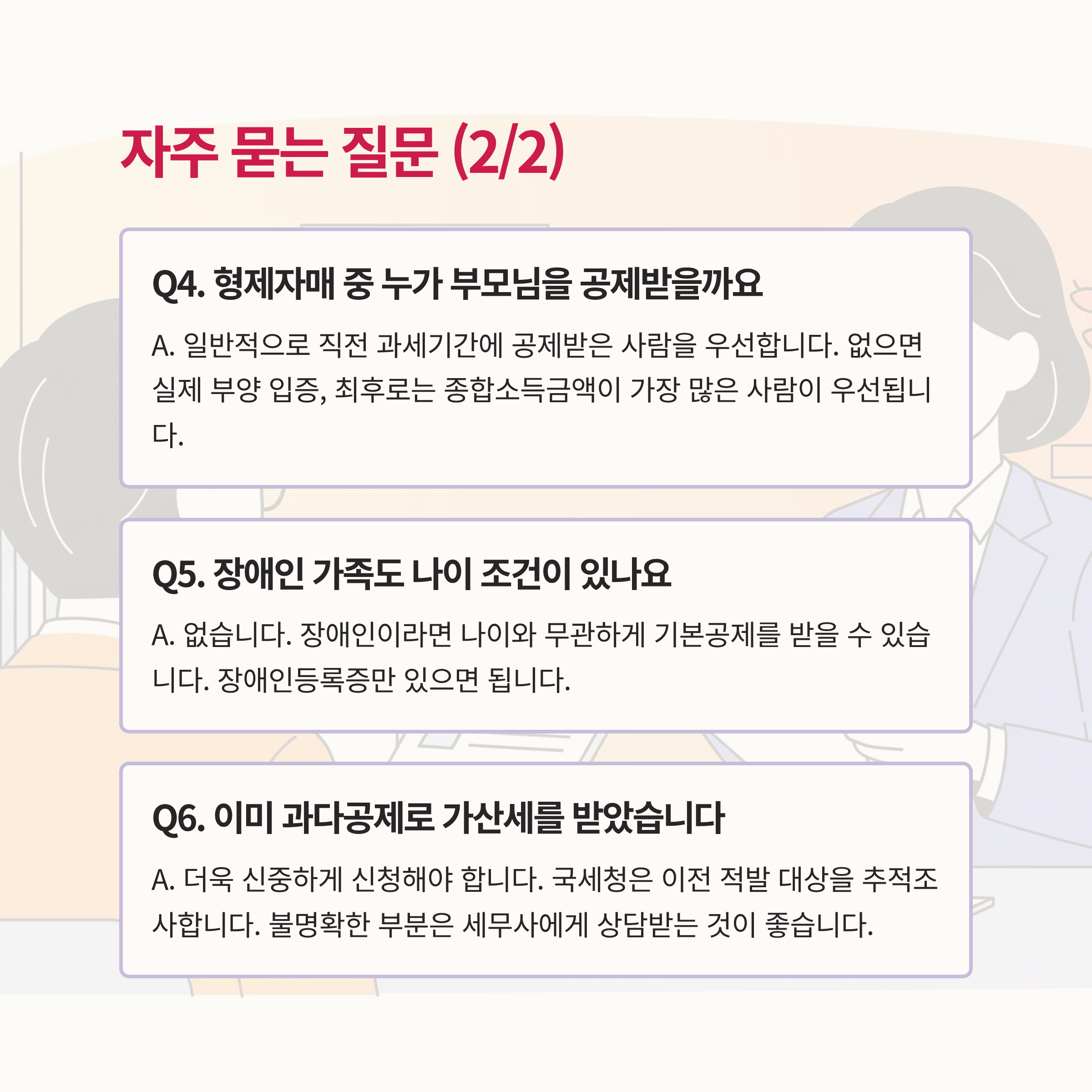 자주 묻는 질문 (2/2)

Q4. 형제자매 중 누가 부모님을 공제받을까요

A. 일반적으로 직전 과세기간에 공제받은 사람을 우선합니다. 없으면 실제 부양 입증, 최후로는 종합소득금액이 가장 많은 사람이 우선됩니다.

Q5. 장애인 가족도 나이 조건이 있나요

A. 없습니다. 장애인이라면 나이와 무관하게 기본공제를 받을 수 있습니다. 장애인등록증만 있으면 됩니다.

Q6. 이미 과다공제로 가산세를 받았습니다

A. 더욱 신중하게 신청해야 합니다. 국세청은 이전 적발 대상을 추적조사합니다. 불명확한 부분은 세무사에게 상담받는 것이 좋습니다.